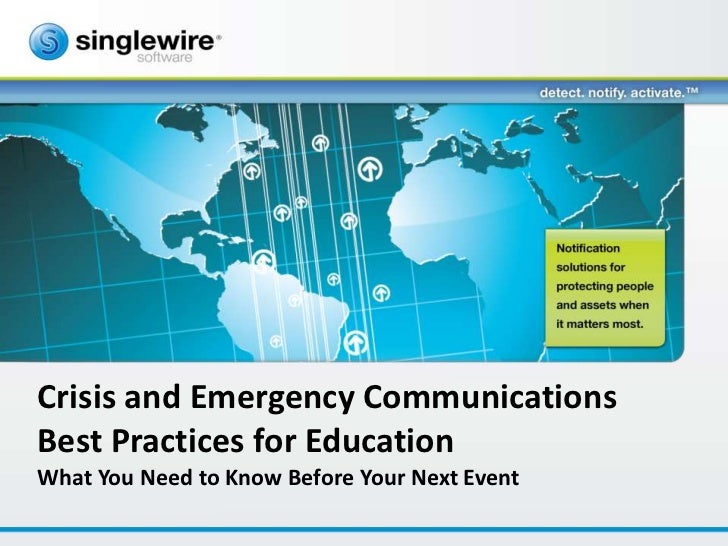 singlewire®
software

detect. notify. activate.™

Notification solutions for protecting people and assets when it matters most.

Crisis and Emergency Communications Best Practices for Education

What You Need to Know Before Your Next Event